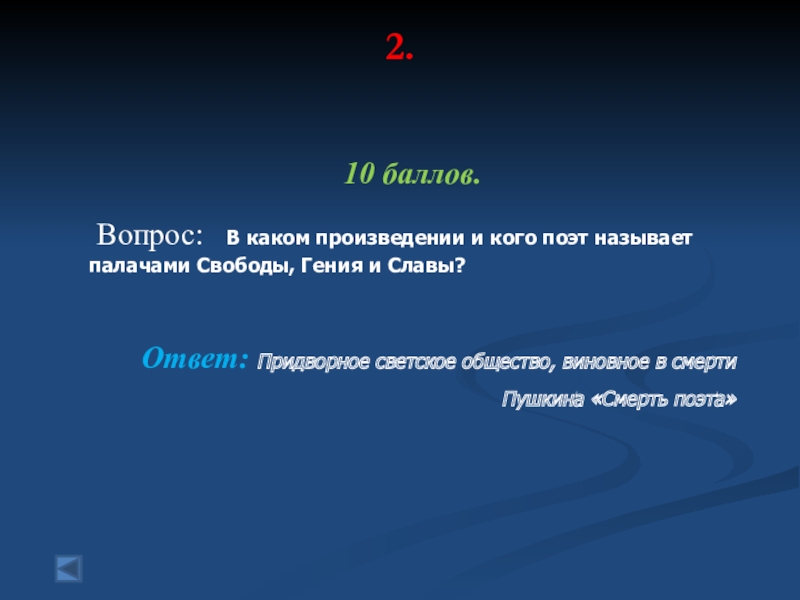 2.

10 баллов.

Вопрос: В каком произведении и кого поэт называет палачами Свободы, Гения и Славы?

Ответ: Придворное светское общество, виновное в смерти Пушкина «Смерть поэта»